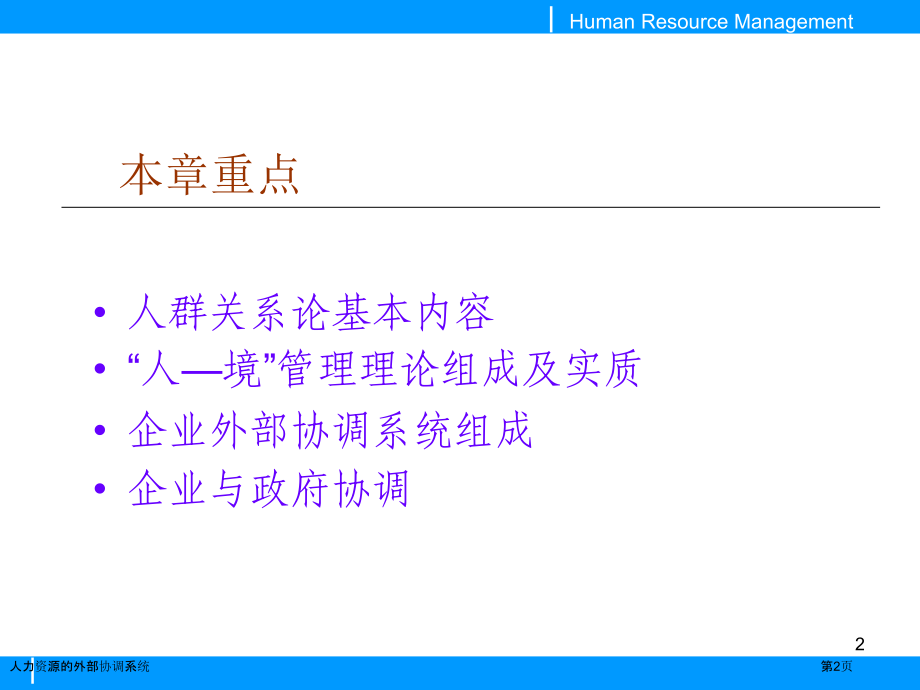 Human Resource Management

本章重点

• 人群关系论基本内容
• “人—境”管理理论组成及实质
• 企业外部协调系统组成
• 企业与政府协调

2

人力资源的外部协调系统

第2页